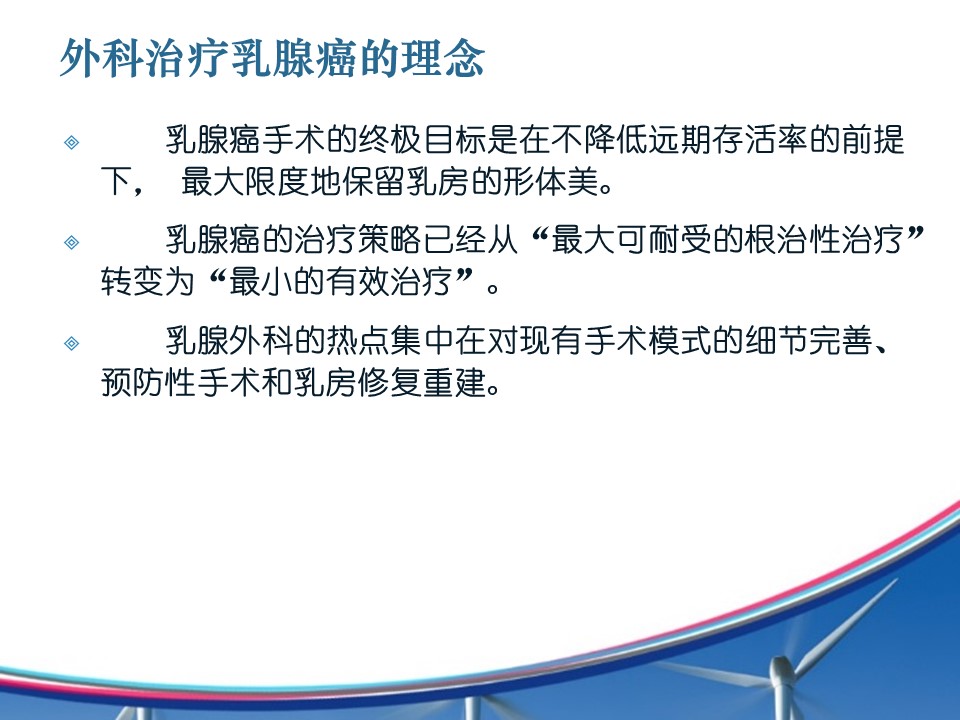 外科治疗乳腺癌的理念

乳腺癌手术的终极目标是在不降低远期存活率的前提下， 最大限度地保留乳房的形体美。

乳腺癌的治疗策略已经从“最大可耐受的根治性治疗”转变为“最小的有效治疗”。

乳腺外科的热点集中在对现有手术模式的细节完善、预防性手术和乳房修复重建。